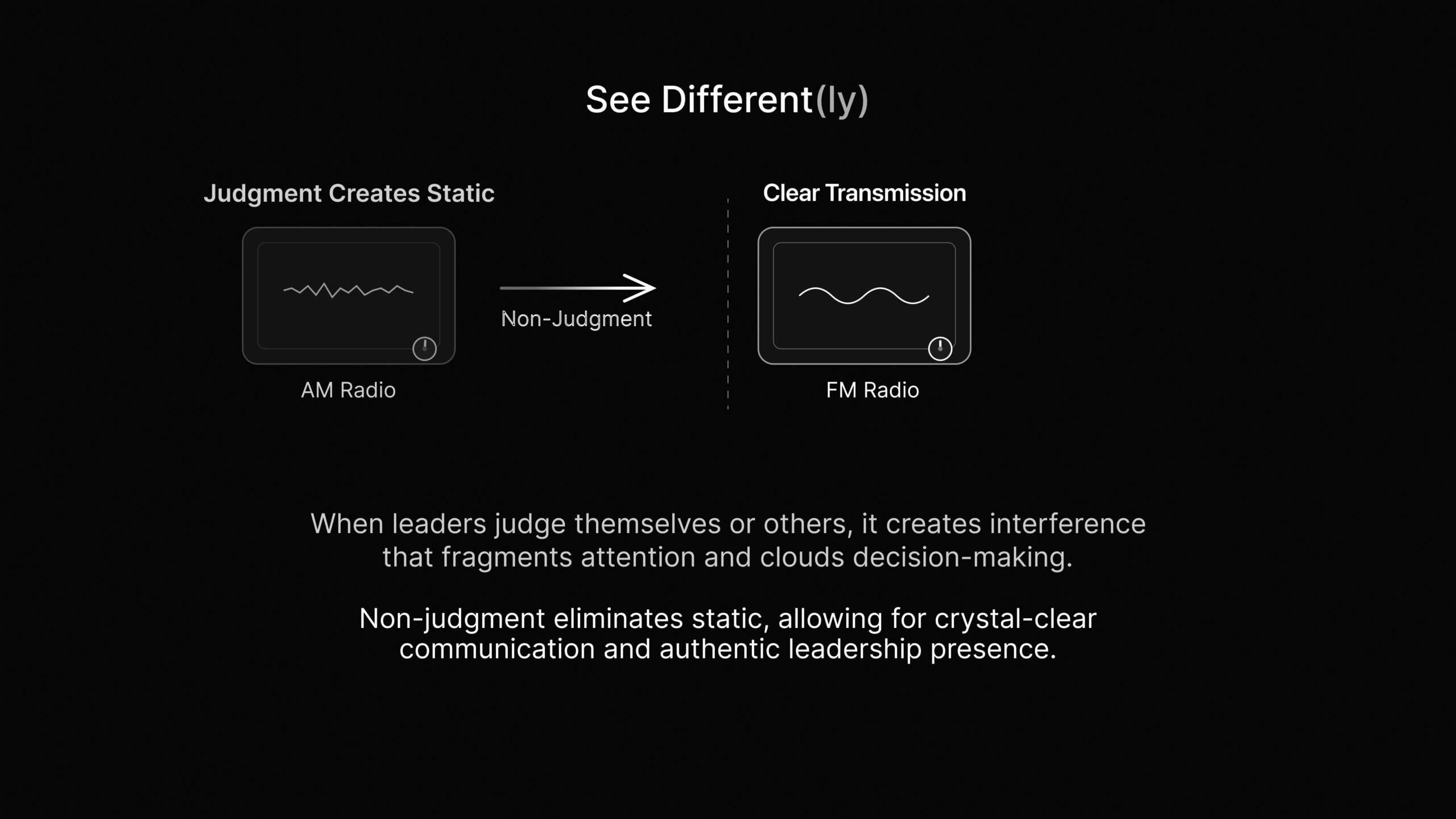 See Different(ly)

Judgment Creates Static

AM Radio

Non-Judgment

Clear Transmission

FM Radio

When leaders judge themselves or others, it creates interference that fragments attention and clouds decision-making.

Non-judgment eliminates static, allowing for crystal-clear communication and authentic leadership presence.